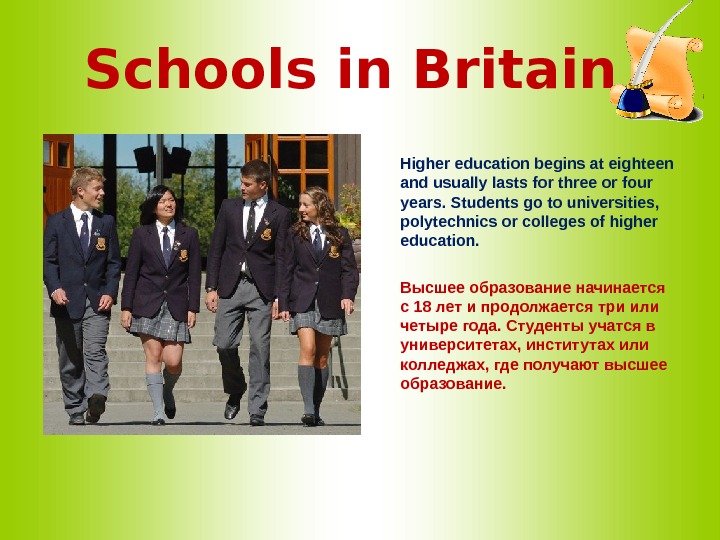 Schools in Britain

Higher education begins at eighteen and usually lasts for three or four years. Students go to universities, polytechnics or colleges of higher education.

Высшее образование начинается с 18 лет и продолжается три или четыре года. Студенты учатся в университетах, институтах или колледжах, где получают высшее образование.